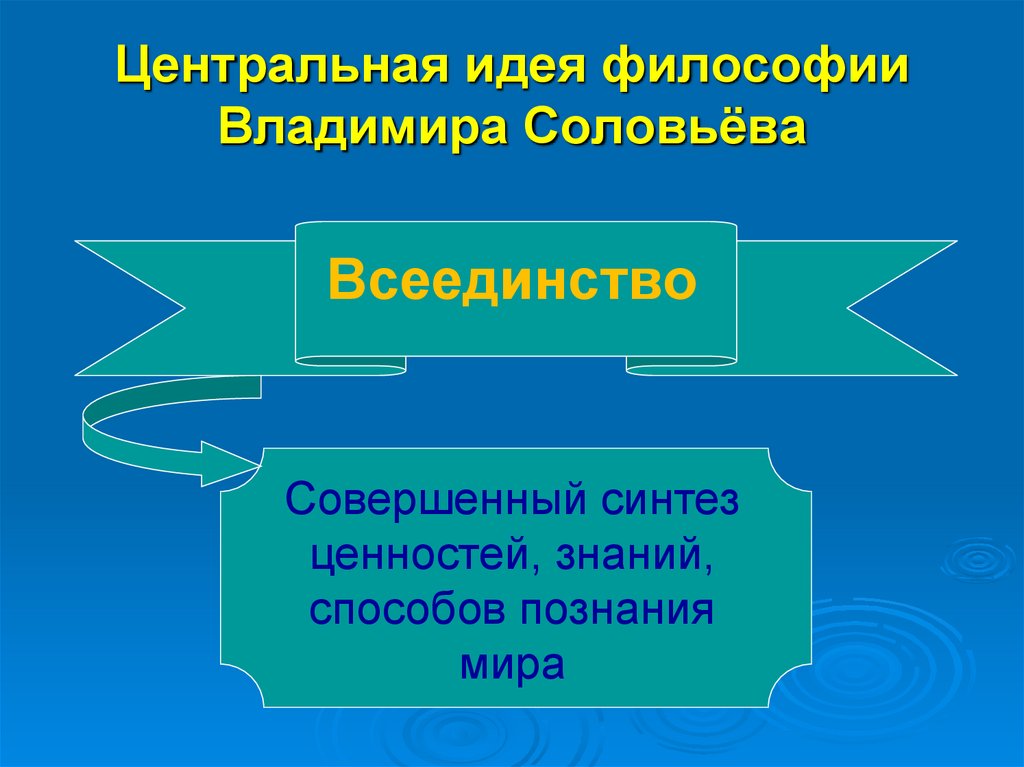 Центральная идея философии Владимира Соловьёва

Всеединство

Совершенный синтез ценностей, знаний, способов познания мира